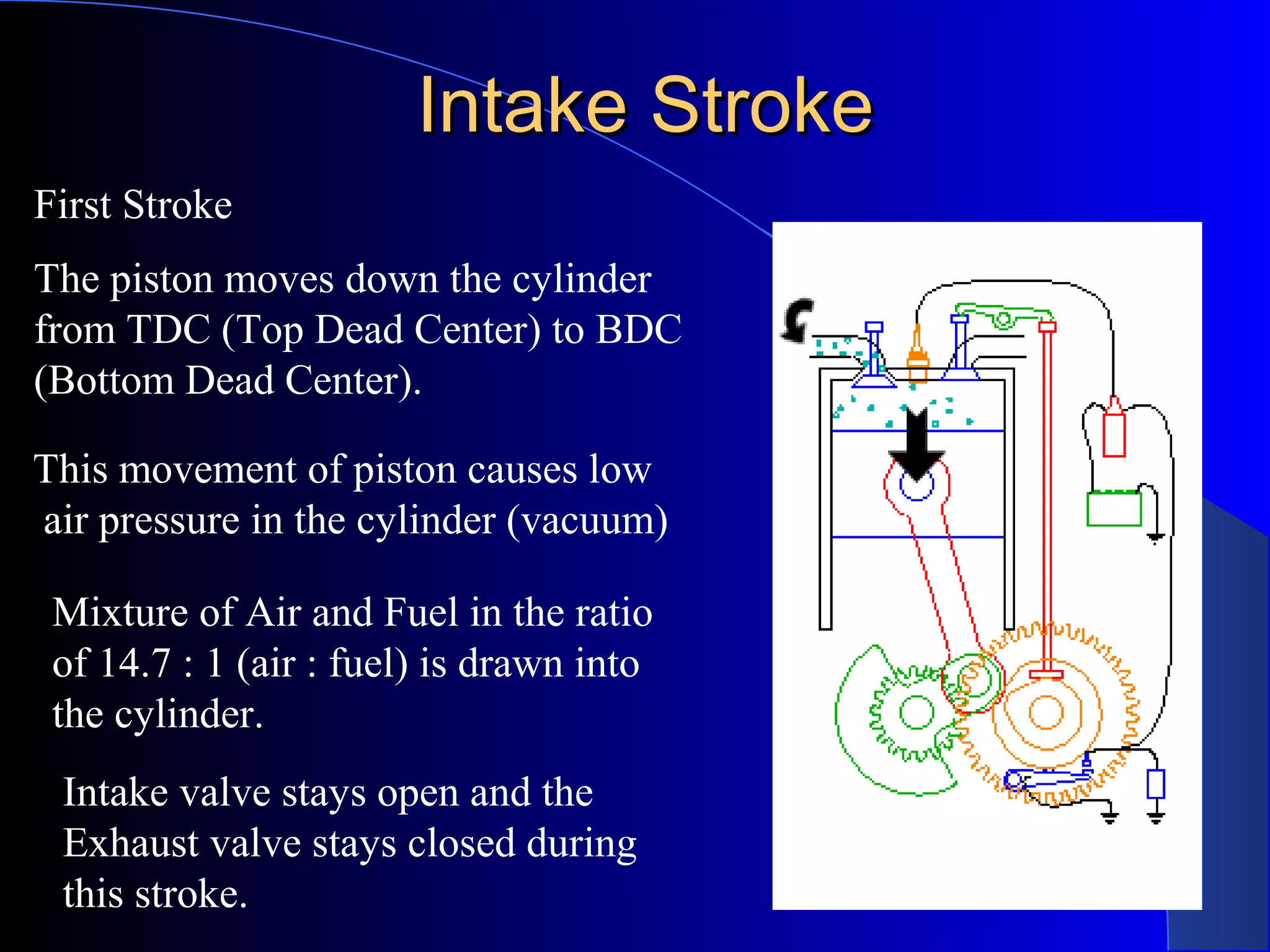 Intake Stroke

First Stroke

The piston moves down the cylinder from TDC (Top Dead Center) to BDC (Bottom Dead Center).

This movement of piston causes low air pressure in the cylinder (vacuum)

Mixture of Air and Fuel in the ratio of 14.7 : 1 (air : fuel) is drawn into the cylinder.

Intake valve stays open and the Exhaust valve stays closed during this stroke.